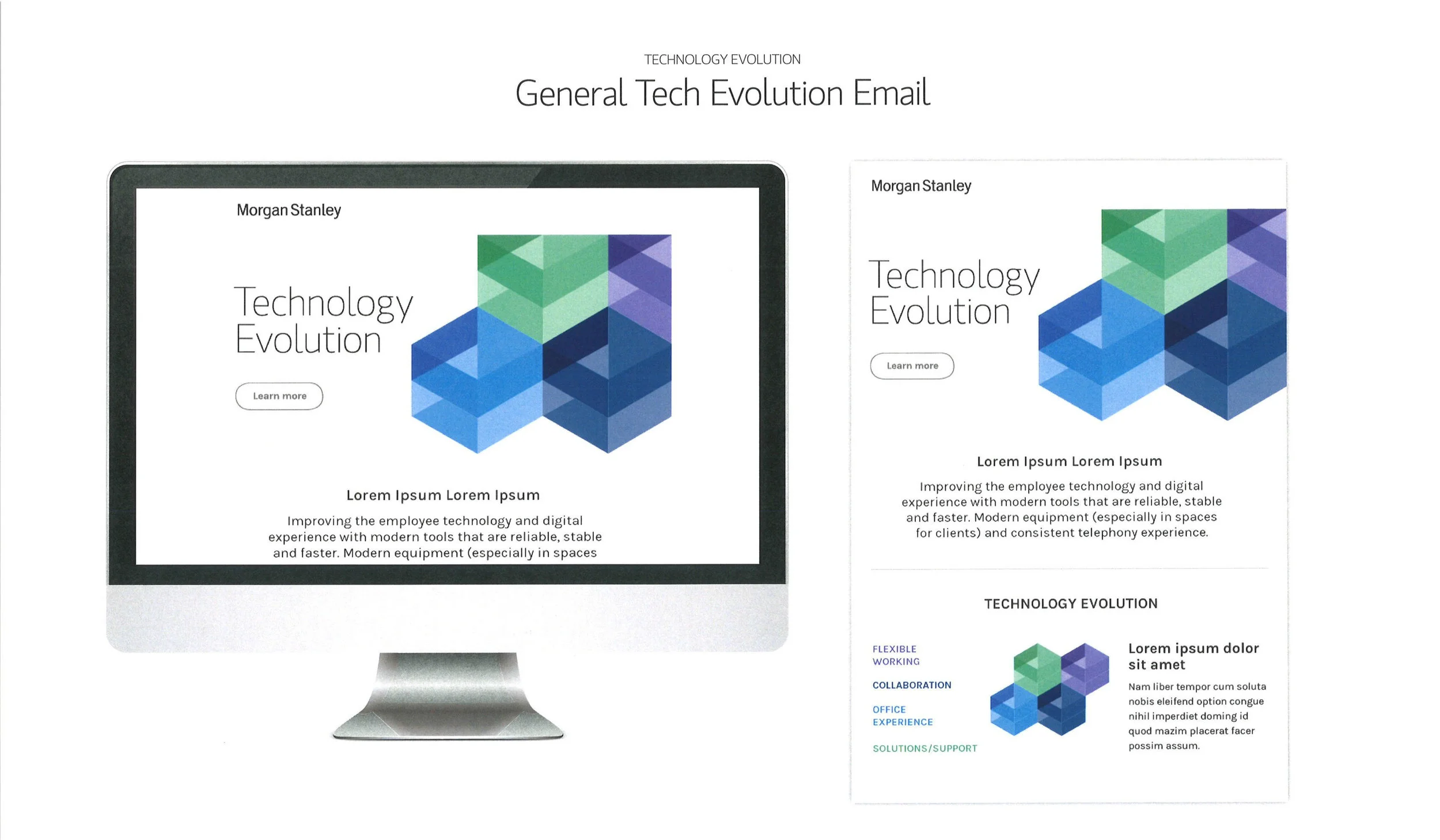 TECHNOLOGY EVOLUTION

General Tech Evolution Email

Morgan Stanley

Technology Evolution

Learn more

Lorem Ipsum Lorem Ipsum

Improving the employee technology and digital experience with modern tools that are reliable, stable and faster. Modern equipment (especially in spaces

Morgan Stanley

Technology Evolution

Learn more

Lorem Ipsum Lorem Ipsum

Improving the employee technology and digital experience with modern tools that are reliable, stable and faster. Modern equipment (especially in spaces for clients) and consistent telephony experience.

TECHNOLOGY EVOLUTION

FLEXIBLE WORKING

COLLABORATION

OFFICE EXPERIENCE

SOLUTIONS/SUPPORT

Lorem ipsum dolor sit amet

Nam liber tempor cum soluta nobis eleifend option congue nihil imperdiet doming id quod mazim placerat facer possim assum.